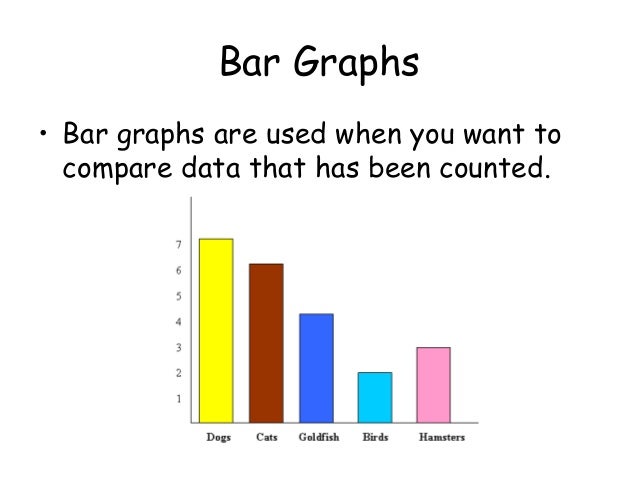 Bar Graphs

• Bar graphs are used when you want to compare data that has been counted.

7
6
5
4
3
2
1

Dogs Cats Goldfish Birds Hamsters